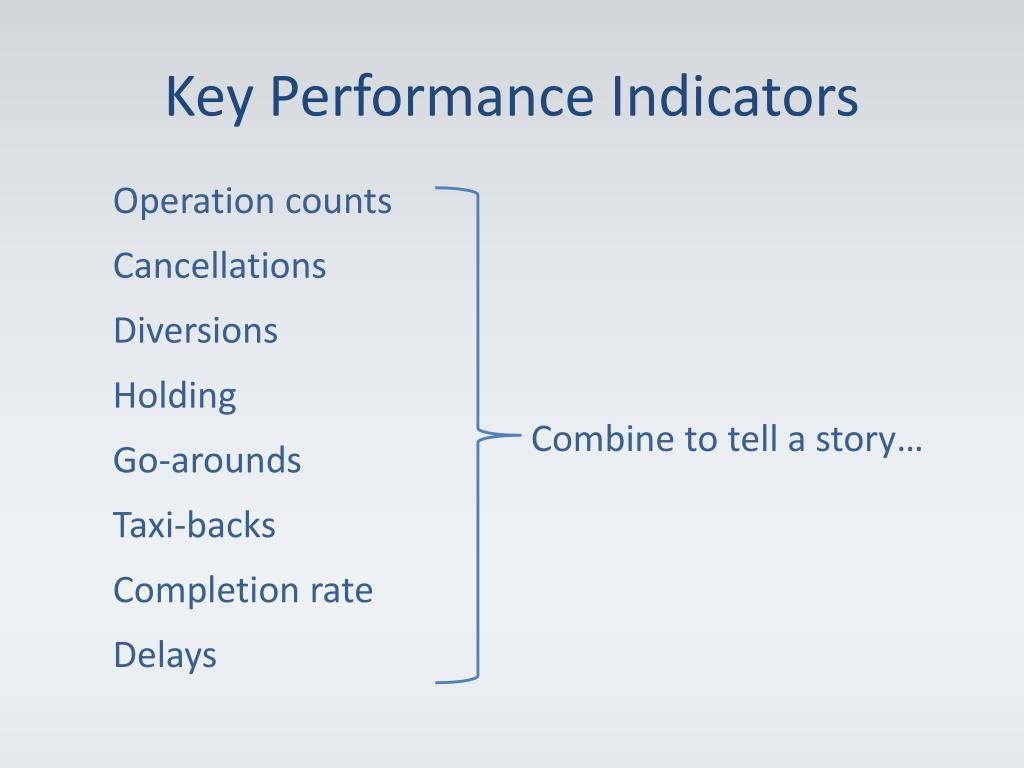 Key Performance Indicators

Operation counts
Cancellations
Diversions
Holding
Go-arounds
Taxi-backs
Completion rate
Delays

Combine to tell a story…